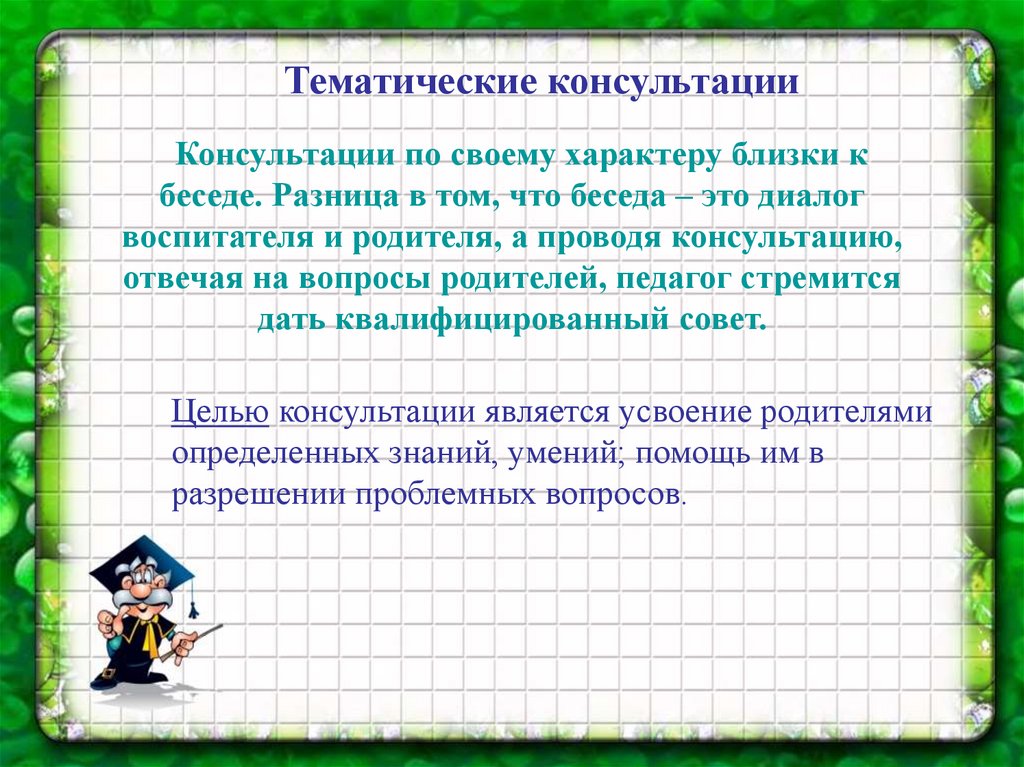 Тематические консультации

Консультации по своему характеру близки к беседе. Разница в том, что беседа – это диалог воспитателя и родителя, а проводя консультацию, отвечая на вопросы родителей, педагог стремится дать квалифицированный совет.

Целью консультации является усвоение родителями определенных знаний, умений; помощь им в разрешении проблемных вопросов.